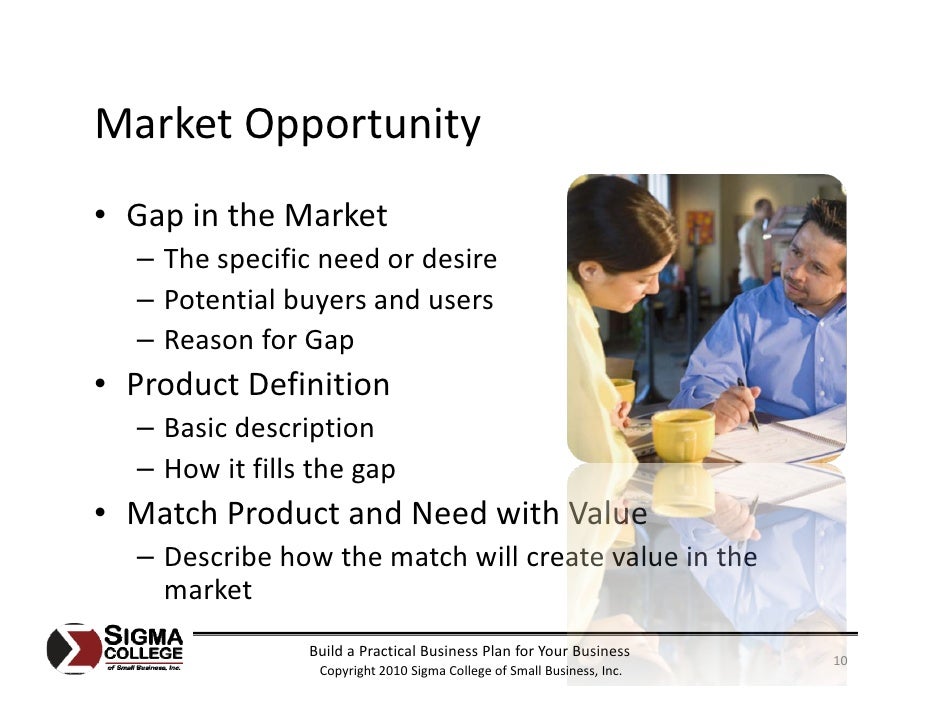 Market Opportunity

• Gap in the Market
– The specific need or desire
– Potential buyers and users
– Reason for Gap
• Product Definition
– Basic description
– How it fills the gap
• Match Product and Need with Value
– Describe how the match will create value in the market

SIGMA COLLEGE of Small Business, Inc.

Build a Practical Business Plan for Your Business
Copyright 2010 Sigma College of Small Business, Inc.

10